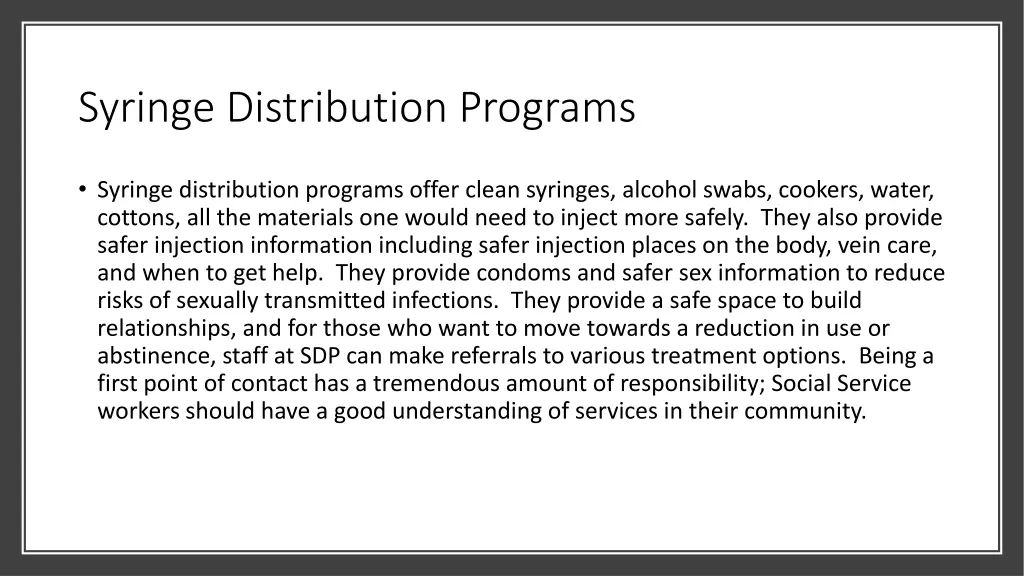 Syringe Distribution Programs

• Syringe distribution programs offer clean syringes, alcohol swabs, cookers, water, cottons, all the materials one would need to inject more safely. They also provide safer injection information including safer injection places on the body, vein care, and when to get help. They provide condoms and safer sex information to reduce risks of sexually transmitted infections. They provide a safe space to build relationships, and for those who want to move towards a reduction in use or abstinence, staff at SDP can make referrals to various treatment options. Being a first point of contact has a tremendous amount of responsibility; Social Service workers should have a good understanding of services in their community.